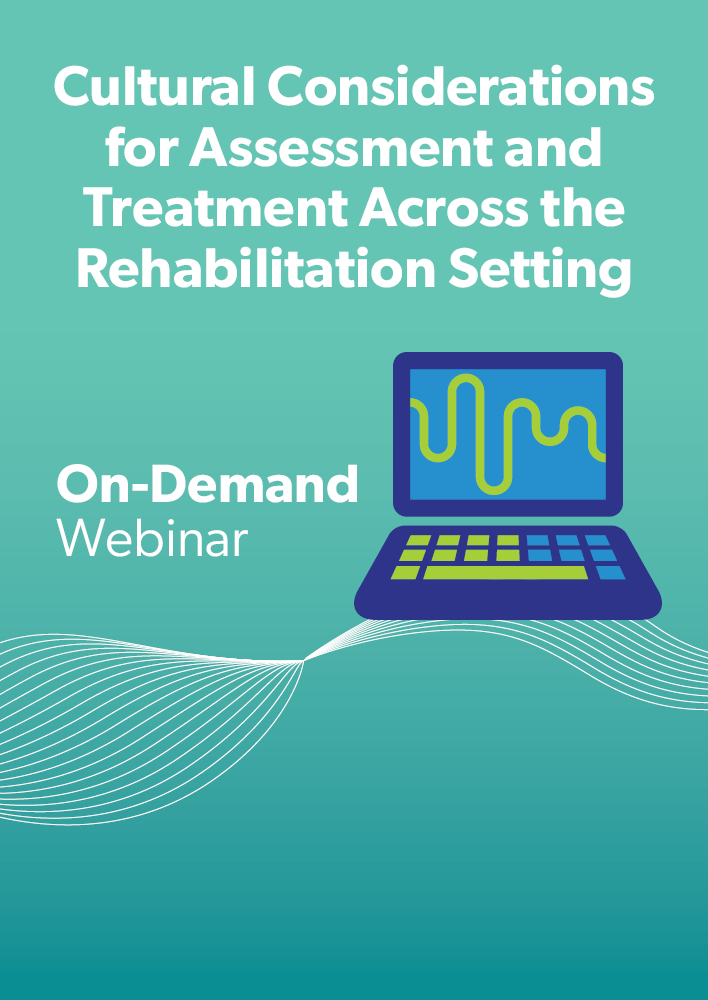 Cultural Considerations for Assessment and Treatment Across the Rehabilitation Setting

On-Demand
Webinar